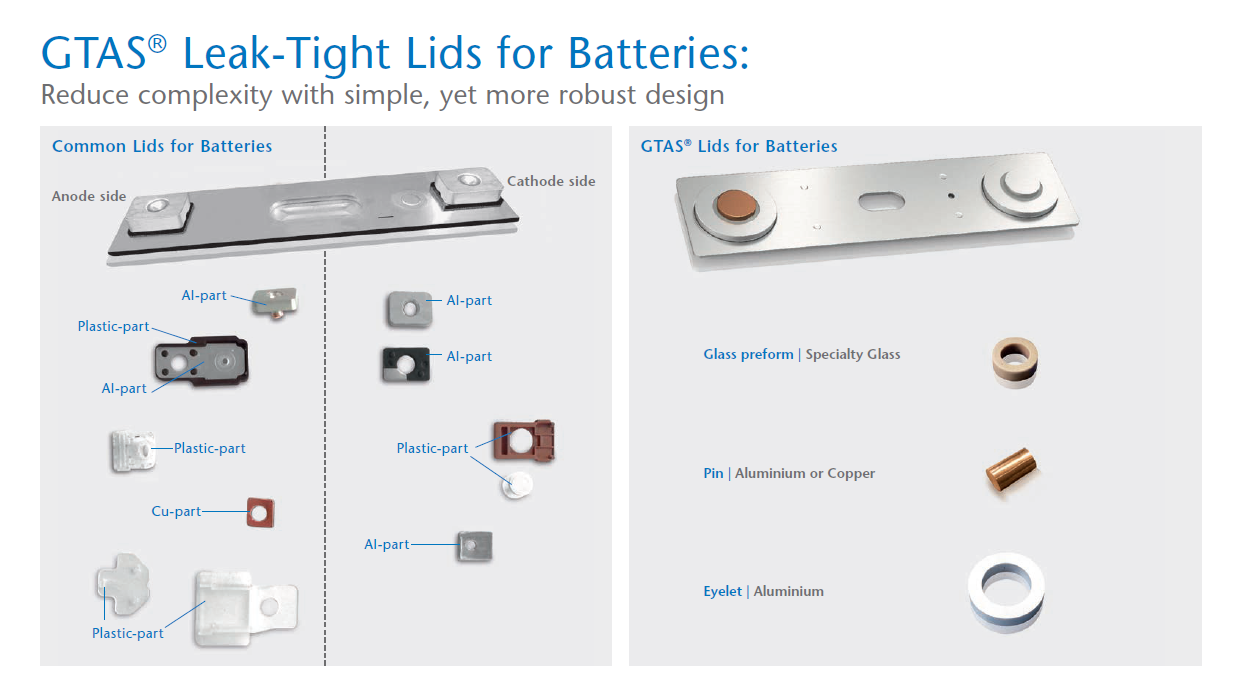 GTAS® Leak-Tight Lids for Batteries:
Reduce complexity with simple, yet more robust design

Common Lids for Batteries

Anode side

Cathode side

Al-part

Plastic-part

Al-part

Plastic-part

Cu-part

Plastic-part

Al-part

Al-part

Plastic-part

Al-part

GTAS® Lids for Batteries

Glass preform | Specialty Glass

Pin | Aluminium or Copper

Eyelet | Aluminium